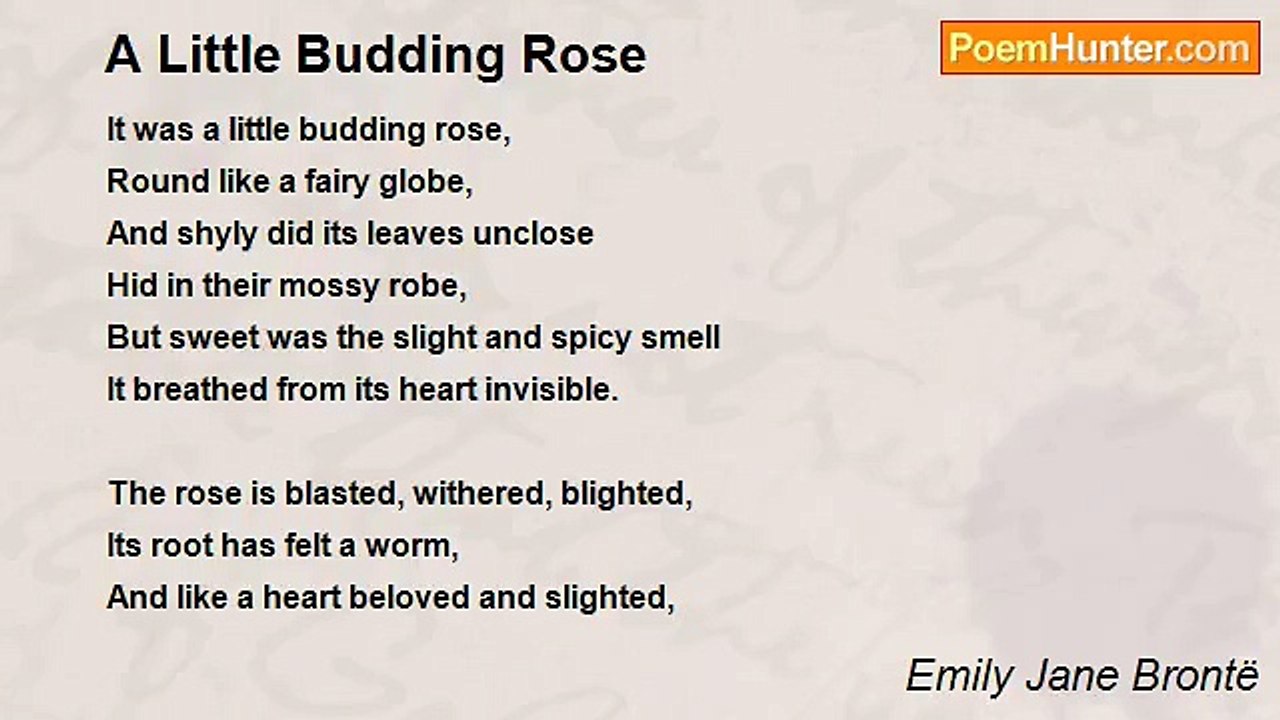 A Little Budding Rose

PoemHunter.com

It was a little budding rose,
Round like a fairy globe,
And shyly did its leaves unclose
Hid in their mossy robe,
But sweet was the slight and spicy smell
It breathed from its heart invisible.

The rose is blasted, withered, blighted,
Its root has felt a worm,
And like a heart beloved and slighted,

Emily Jane Brontë